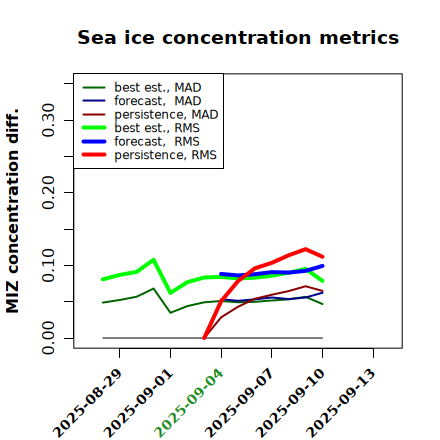 Sea ice concentration metrics

best est., MAD
forecast, MAD
persistence, MAD
best est., RMS
forecast, RMS
persistence, RMS

MIZ concentration diff.

0.00
0.10
0.20
0.30

2025-08-29
2025-09-01
2025-09-04
2025-09-07
2025-09-10
2025-09-13